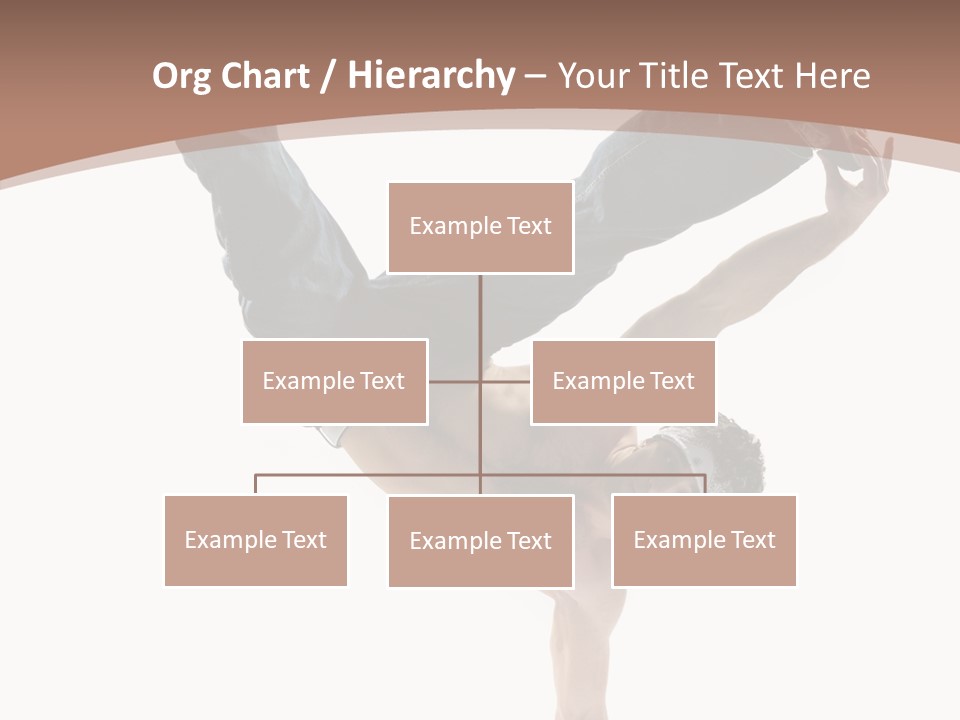 Org Chart / Hierarchy – Your Title Text Here

Example Text

Example Text

Example Text

Example Text

Example Text

Example Text